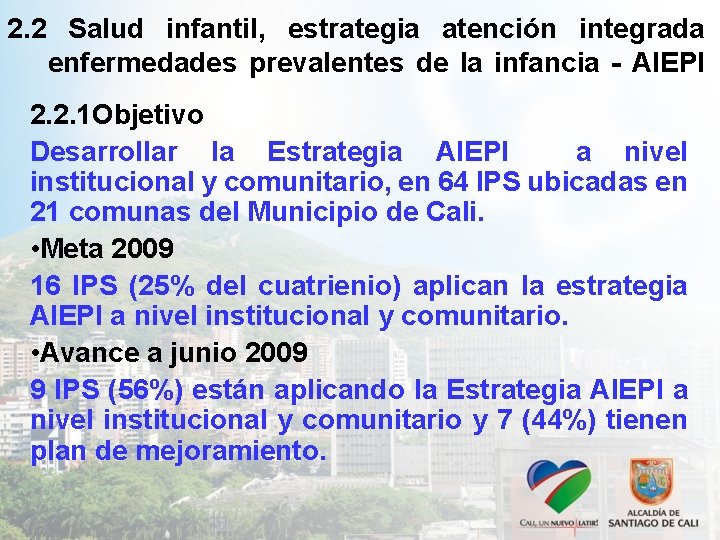 2.2 Salud infantil, estrategia atención integrada enfermedades prevalentes de la infancia - AIEPI

2.2.1Objetivo

Desarrollar la Estrategia AIEPI a nivel institucional y comunitario, en 64 IPS ubicadas en 21 comunas del Municipio de Cali.

•Meta 2009

16 IPS (25% del cuatrienio) aplican la estrategia AIEPI a nivel institucional y comunitario.

•Avance a junio 2009

9 IPS (56%) están aplicando la Estrategia AIEPI a nivel institucional y comunitario y 7 (44%) tienen plan de mejoramiento.

CALI, UN NUEVO LATIR!

ALCALDÍA DE SANTIAGO DE CALI